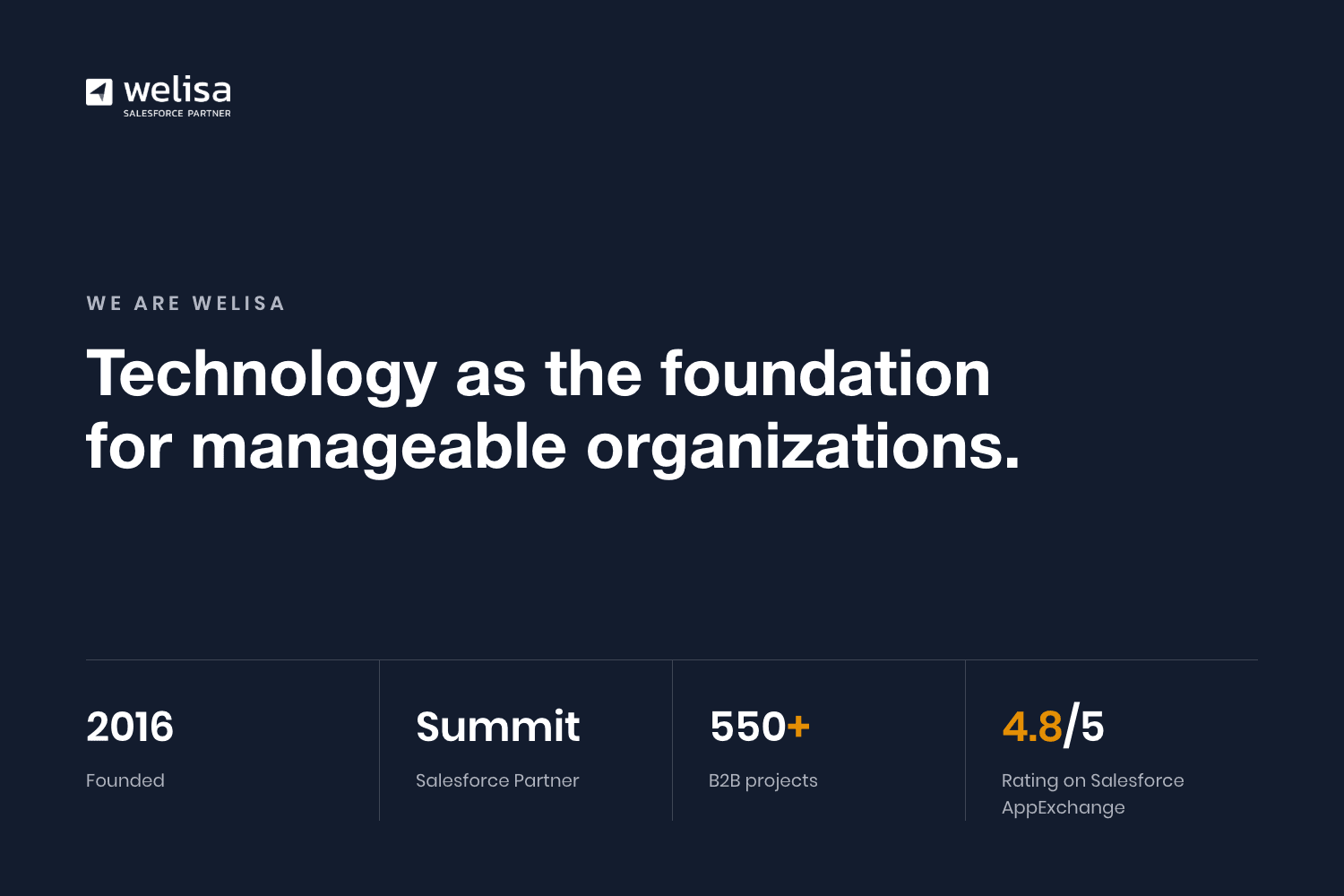 welisa
SALESFORCE PARTNER

WE ARE WELISA

Technology as the foundation for manageable organizations.

2016
Founded

Summit
Salesforce Partner

550+
B2B projects

4.8/5
Rating on Salesforce AppExchange